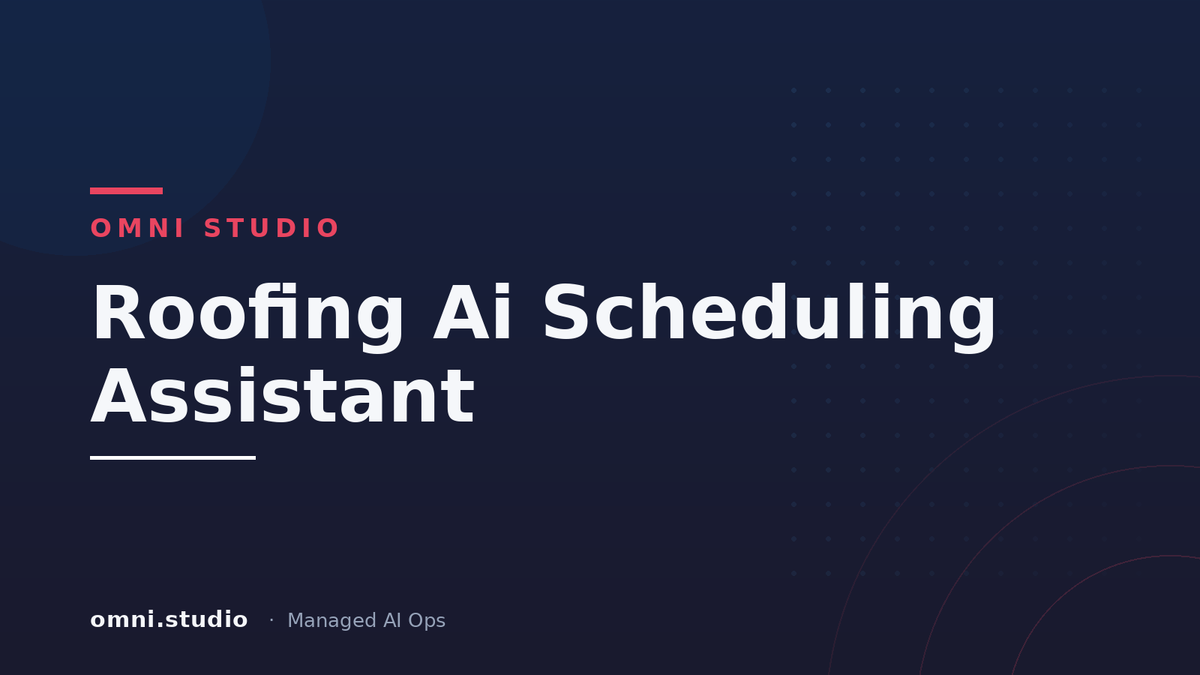 OMNI STUDIO

Roofing Ai Scheduling Assistant

omni.studio · Managed AI Ops